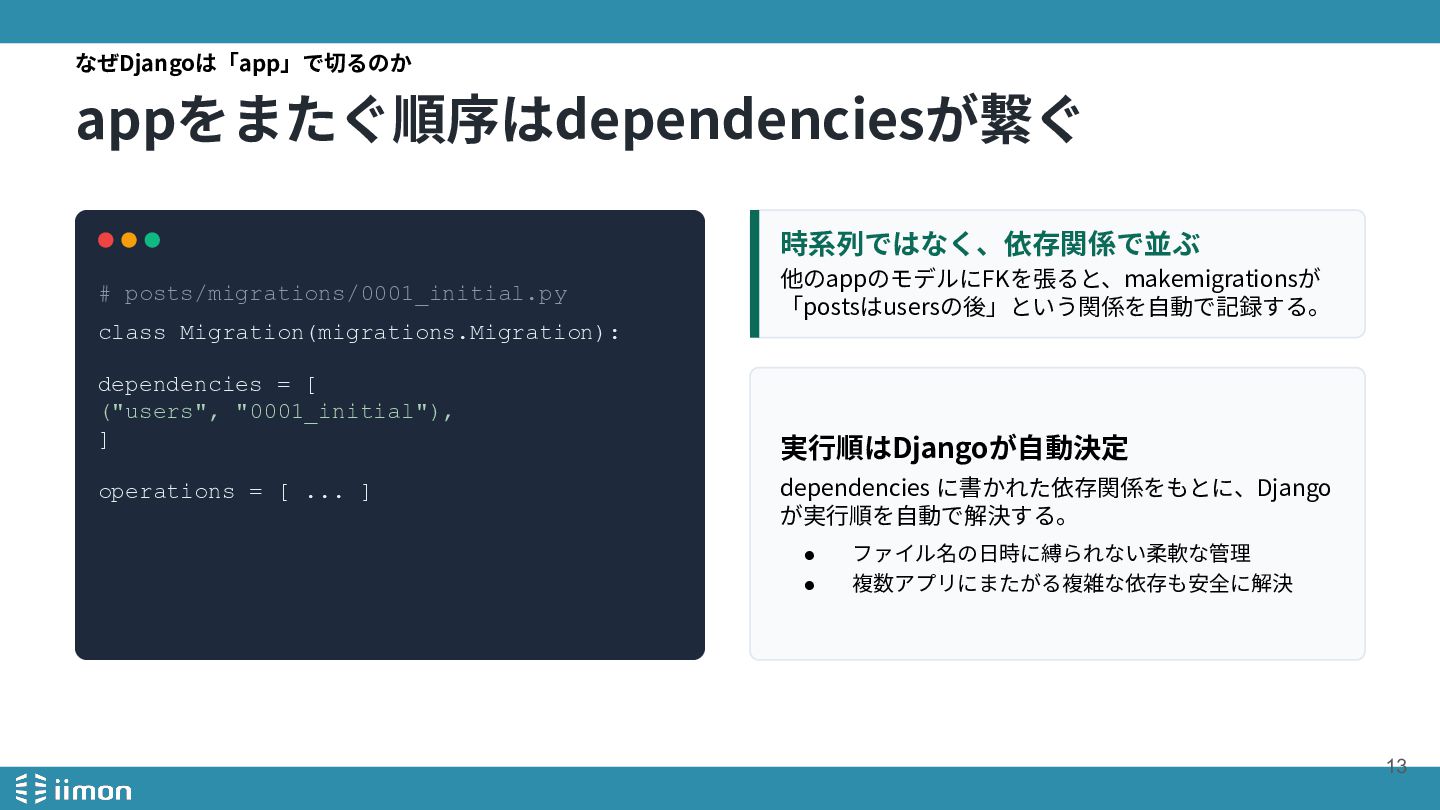 なぜDjangoは「app」で切るのか

appをまたぐ順序はdependenciesが繋ぐ

# posts/migrations/0001_initial.py
class Migration(migrations.Migration):

dependencies = [
("users", "0001_initial"),
]

operations = [ ... ]

時系列ではなく、依存関係で並ぶ

他のappのモデルにFKを張ると、makemigrationsが「postsはusersの後」という関係を自動で記録する。

実行順はDjangoが自動決定

dependencies に書かれた依存関係をもとに、Djangoが実行順を自動で解決する。

● ファイル名の日時に縛られない柔軟な管理
● 複数アプリにまたがる複雑な依存も安全に解決

13

iimon